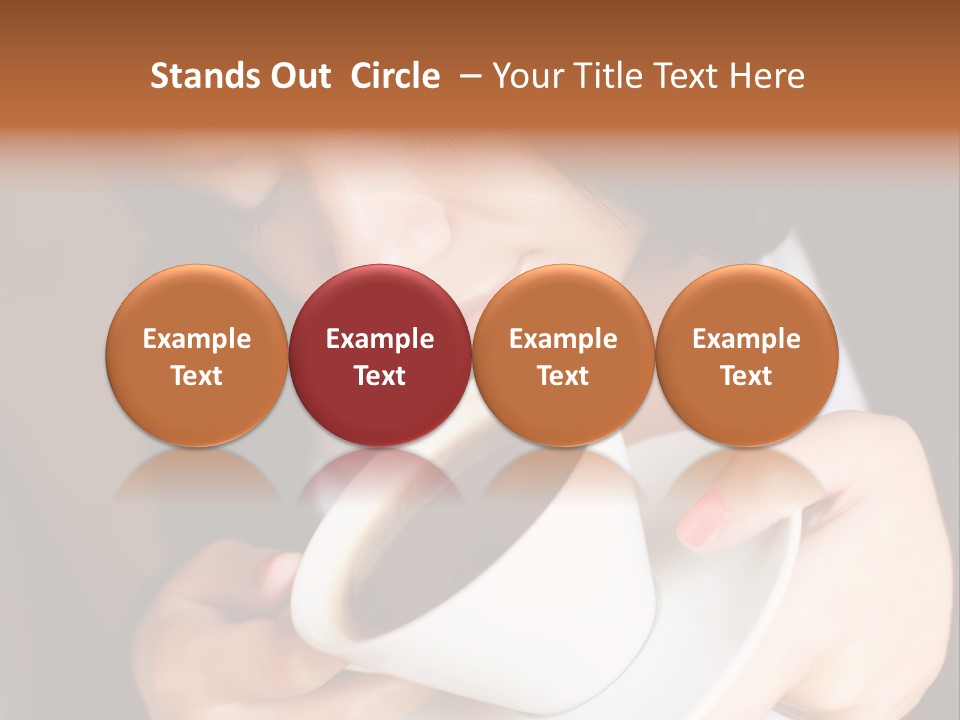 Stands Out Circle – Your Title Text Here

Example Text

Example Text

Example Text

Example Text